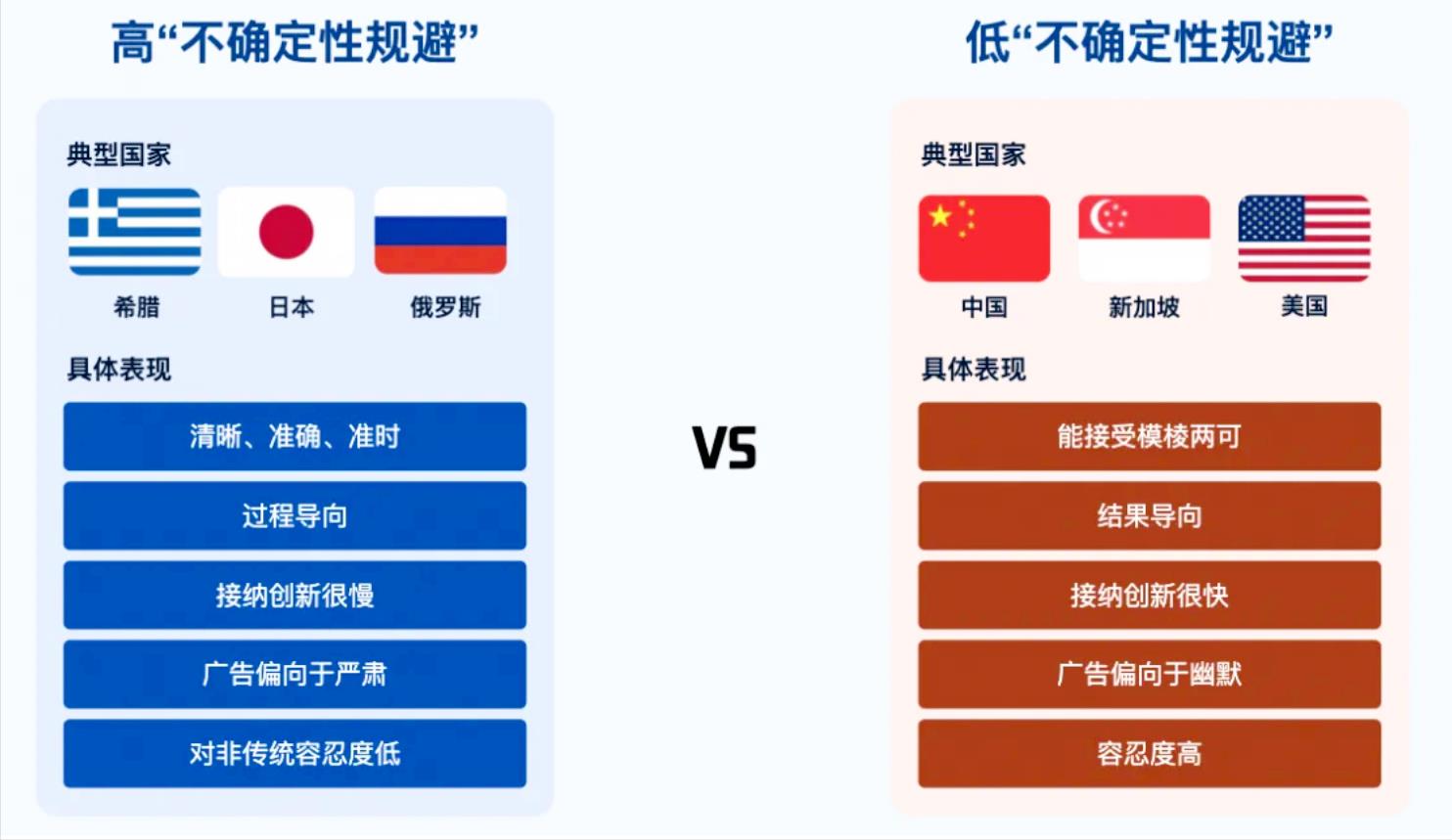 高“不确定性规避”

典型国家

希腊　日本　俄罗斯

具体表现

清晰、准确、准时

过程导向

接纳创新很慢

广告偏向于严肃

对非传统容忍度低

VS

低“不确定性规避”

典型国家

中国　新加坡　美国

具体表现

能接受模棱两可

结果导向

接纳创新很快

广告偏向于幽默

容忍度高